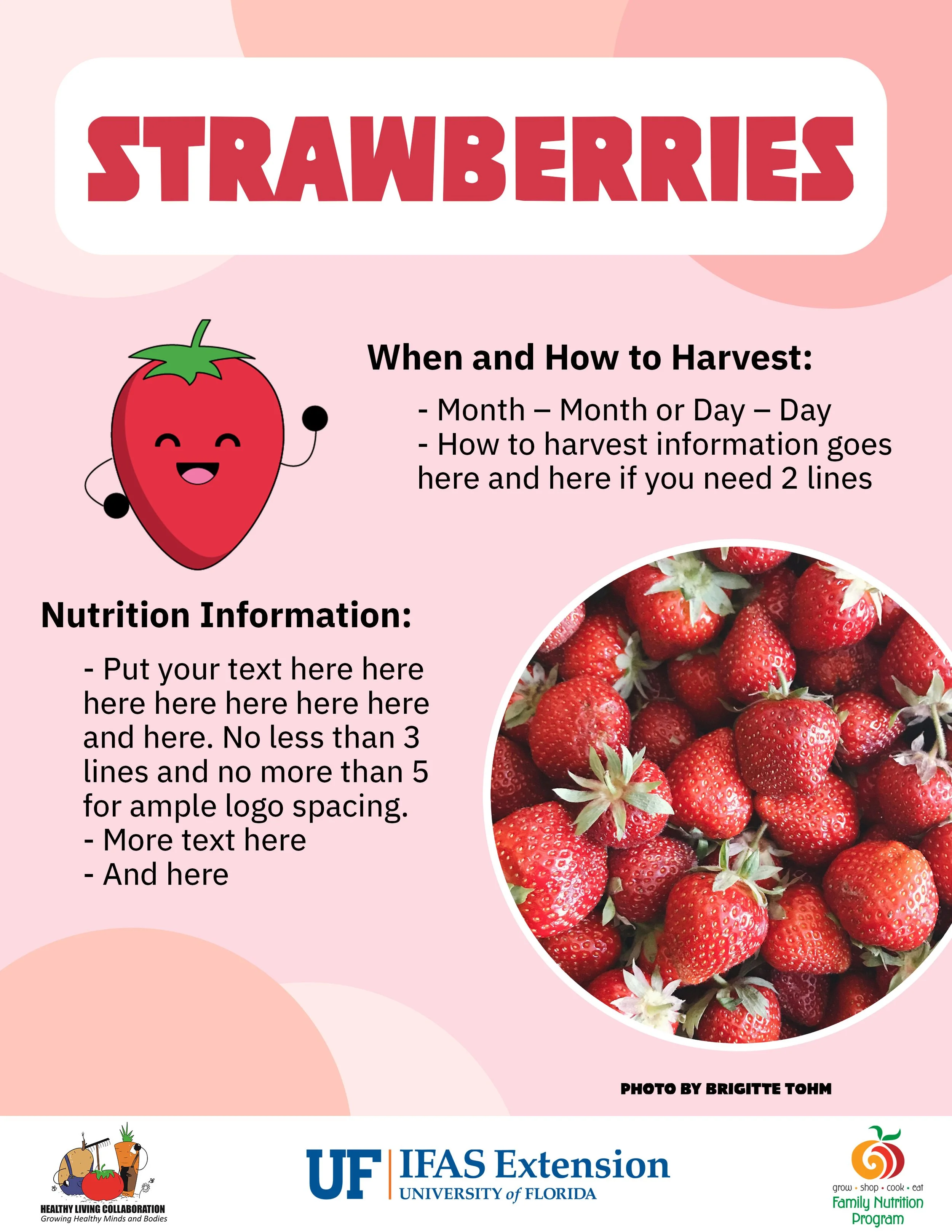 STRAWBERRIES

When and How to Harvest:

- Month – Month or Day – Day
- How to harvest information goes here and here if you need 2 lines

Nutrition Information:

- Put your text here here here here here here here and here. No less than 3 lines and no more than 5 for ample logo spacing.
- More text here
- And here

PHOTO BY BRIGITTE TOHM

HEALTHY LIVING COLLABORATION
Growing Healthy Minds and Bodies

UF | IFAS Extension
UNIVERSITY of FLORIDA

grow • shop • cook • eat
Family Nutrition Program